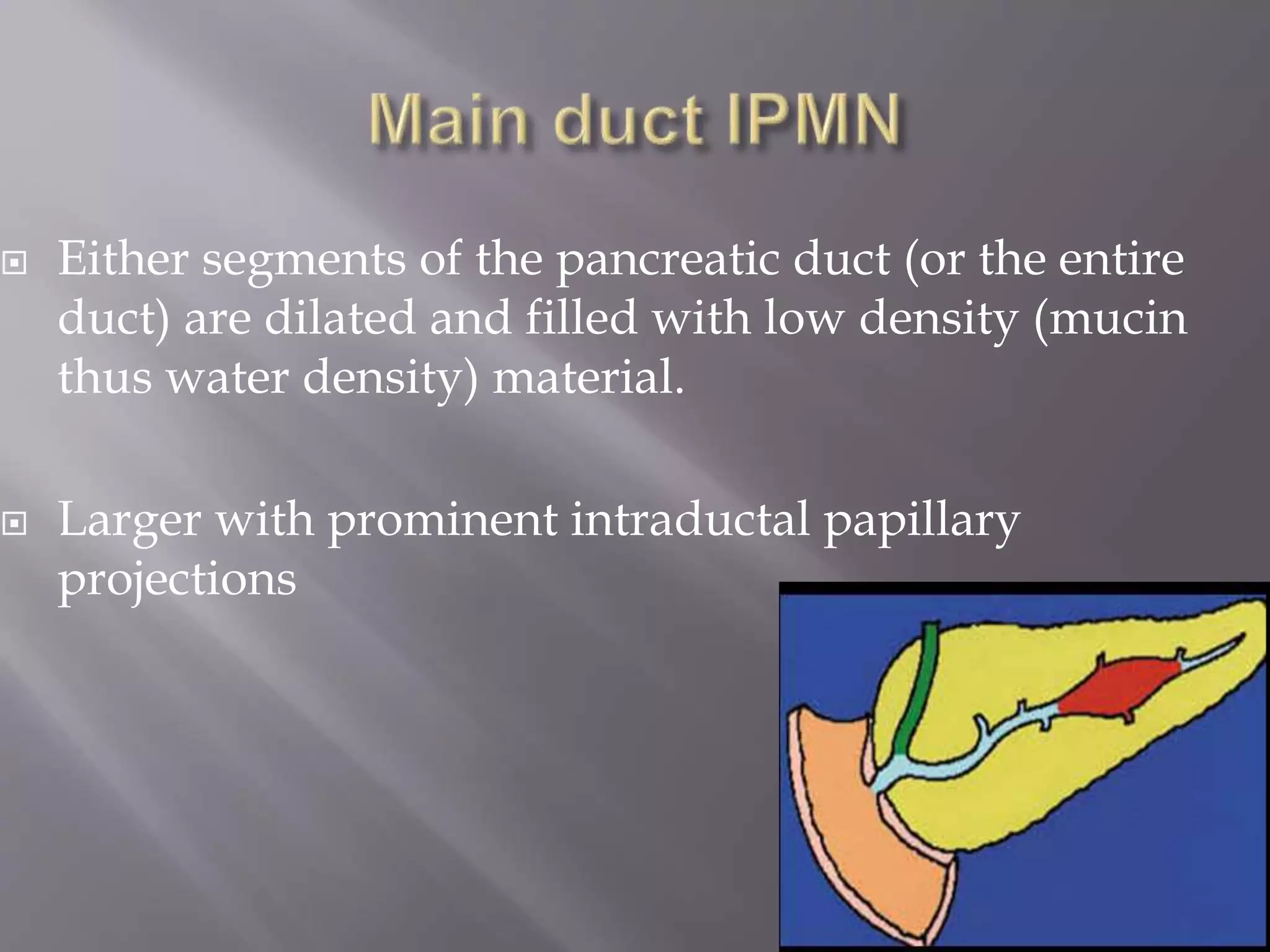 Main duct IPMN

Either segments of the pancreatic duct (or the entire duct) are dilated and filled with low density (mucin thus water density) material.

Larger with prominent intraductal papillary projections